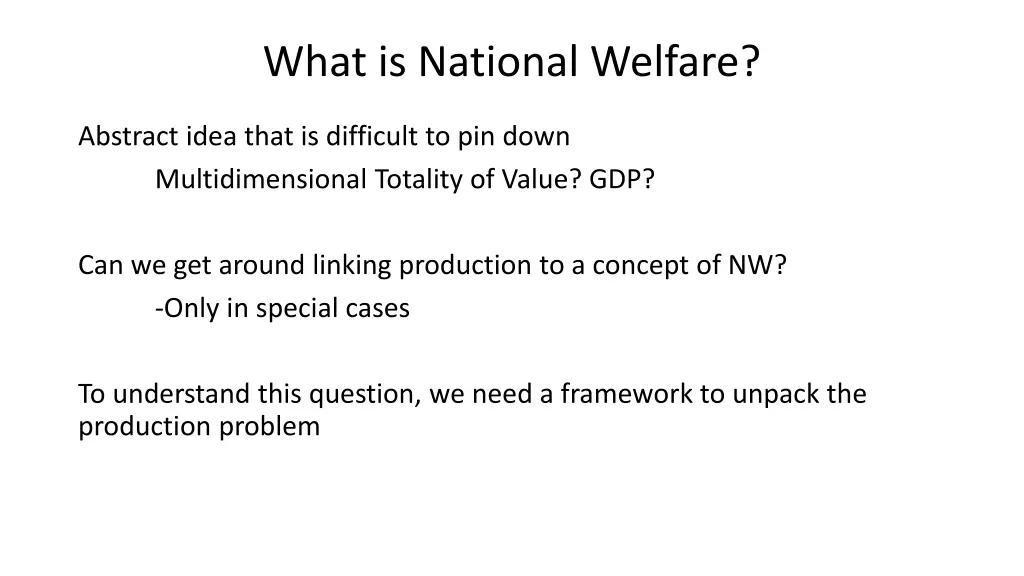 What is National Welfare?

Abstract idea that is difficult to pin down
Multidimensional Totality of Value? GDP?

Can we get around linking production to a concept of NW?
-Only in special cases

To understand this question, we need a framework to unpack the production problem